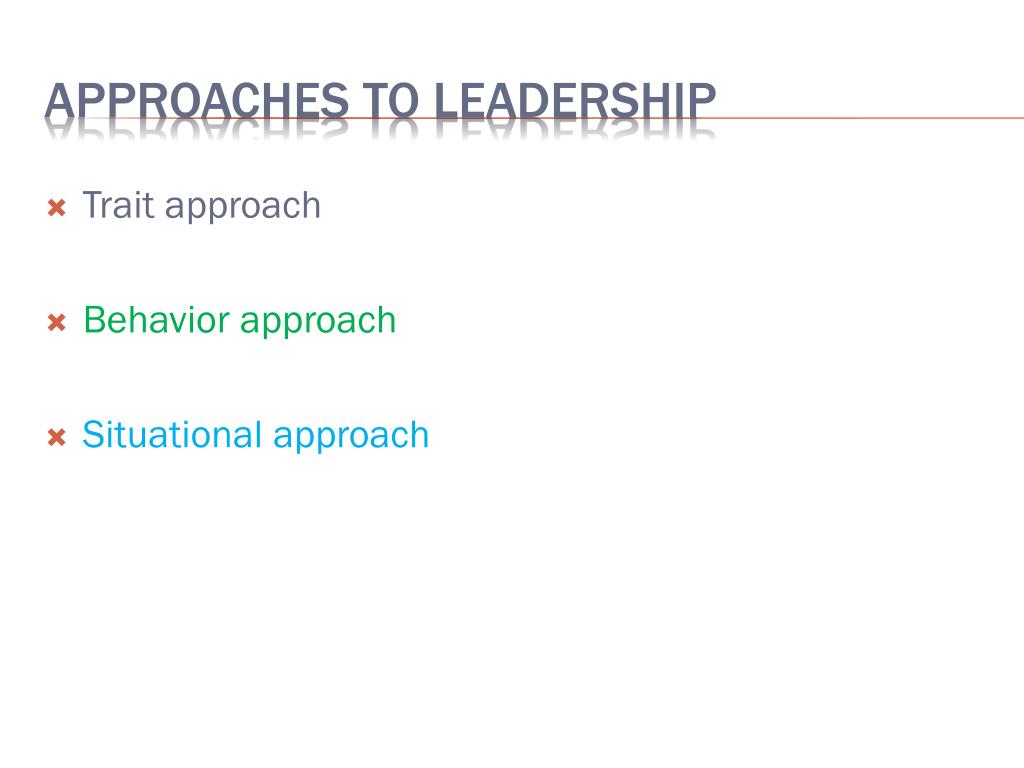 APPROACHES TO LEADERSHIP

Trait approach

Behavior approach

Situational approach